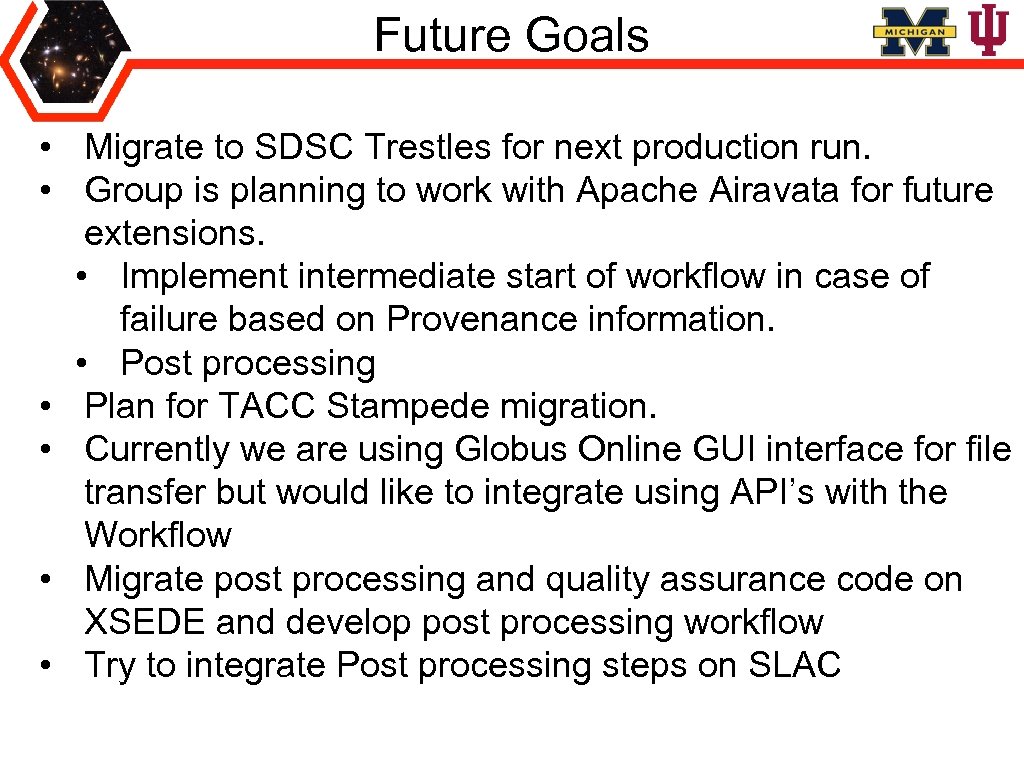 Future Goals

MICHIGAN

• Migrate to SDSC Trestles for next production run.
• Group is planning to work with Apache Airavata for future extensions.
  • Implement intermediate start of workflow in case of failure based on Provenance information.
  • Post processing
• Plan for TACC Stampede migration.
• Currently we are using Globus Online GUI interface for file transfer but would like to integrate using API's with the Workflow
• Migrate post processing and quality assurance code on XSEDE and develop post processing workflow
• Try to integrate Post processing steps on SLAC